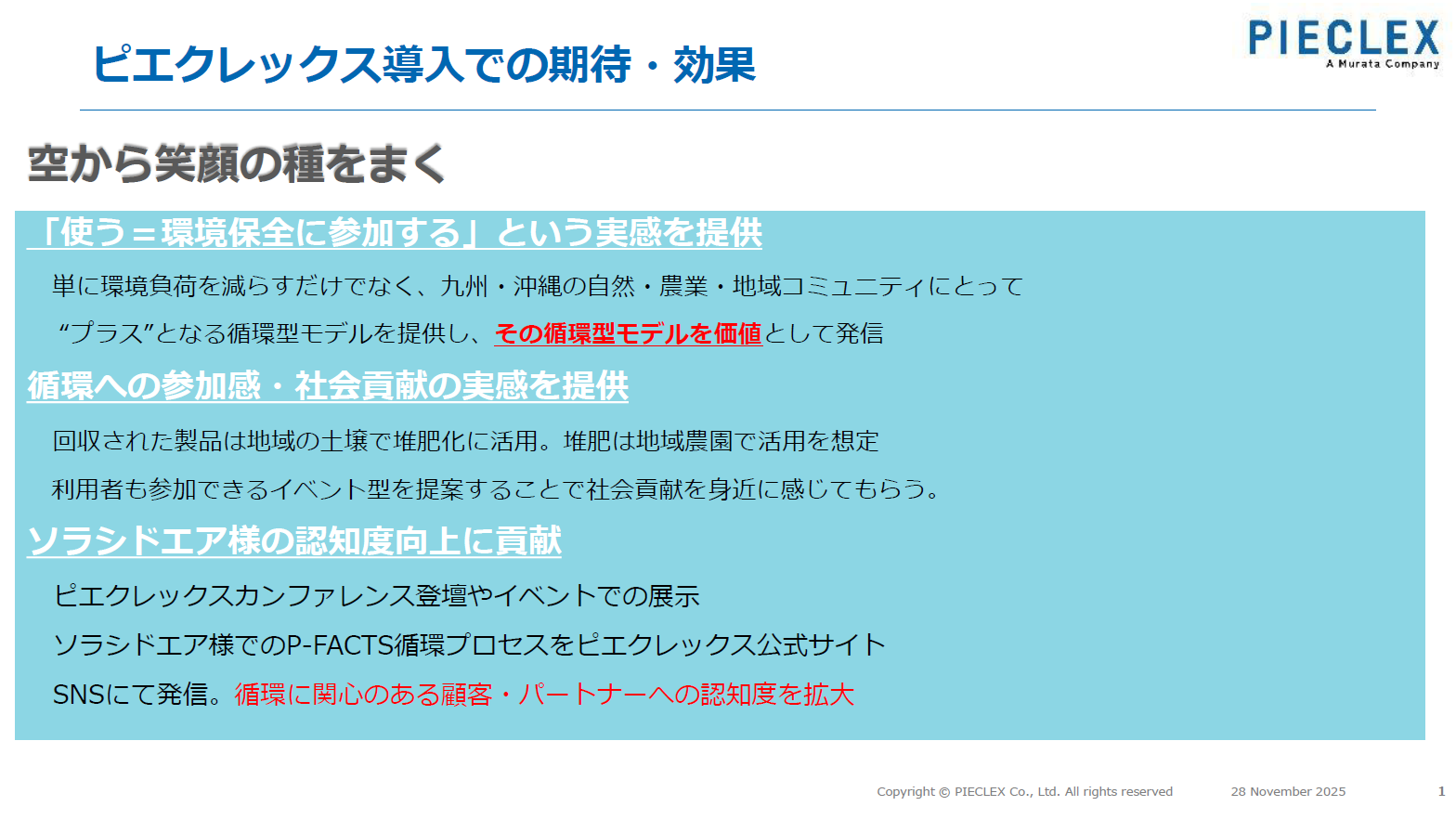 ピエクレックス導入での期待・効果

PIECLEX
A Murata Company

空から笑顔の種をまく

「使う＝環境保全に参加する」という実感を提供

単に環境負荷を減らすだけでなく、九州・沖縄の自然・農業・地域コミュニティにとって
“プラス”となる循環型モデルを提供し、その循環型モデルを価値として発信

循環への参加感・社会貢献の実感を提供

回収された製品は地域の土壌で堆肥化に活用。堆肥は地域農園で活用を想定
利用者も参加できるイベント型を提案することで社会貢献を身近に感じてもらう。

ソラシドエア様の認知度向上に貢献

ピエクレックスカンファレンス登壇やイベントでの展示
ソラシドエア様でのP-FACTS循環プロセスをピエクレックス公式サイト
SNSにて発信。循環に関心のある顧客・パートナーへの認知度を拡大

Copyright © PIECLEX Co., Ltd. All rights reserved 28 November 2025 1